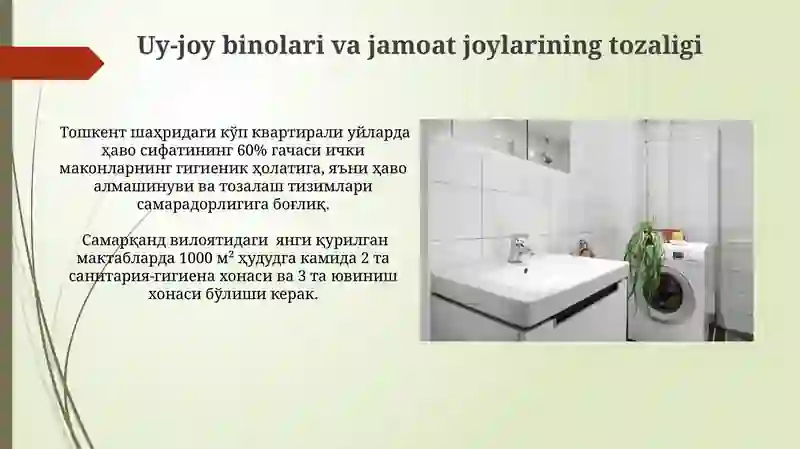 Uy-joy binolari va jamoat joylarining tozaligi

Тошкент шаҳридаги кўп квартирали уйларда ҳаво сифатининг 60% гачаси ички маконларнинг гигиеник ҳолатига, яъни ҳаво алмашинуви ва тозалаш тизимлари самарадорлигига боғлиқ.

Самарқанд вилоятидаги янги қурилган мактабларда 1000 м² ҳудудга камида 2 та санитария-гигиена хонаси ва 3 та ювиниш хонаси бўлиши керак.